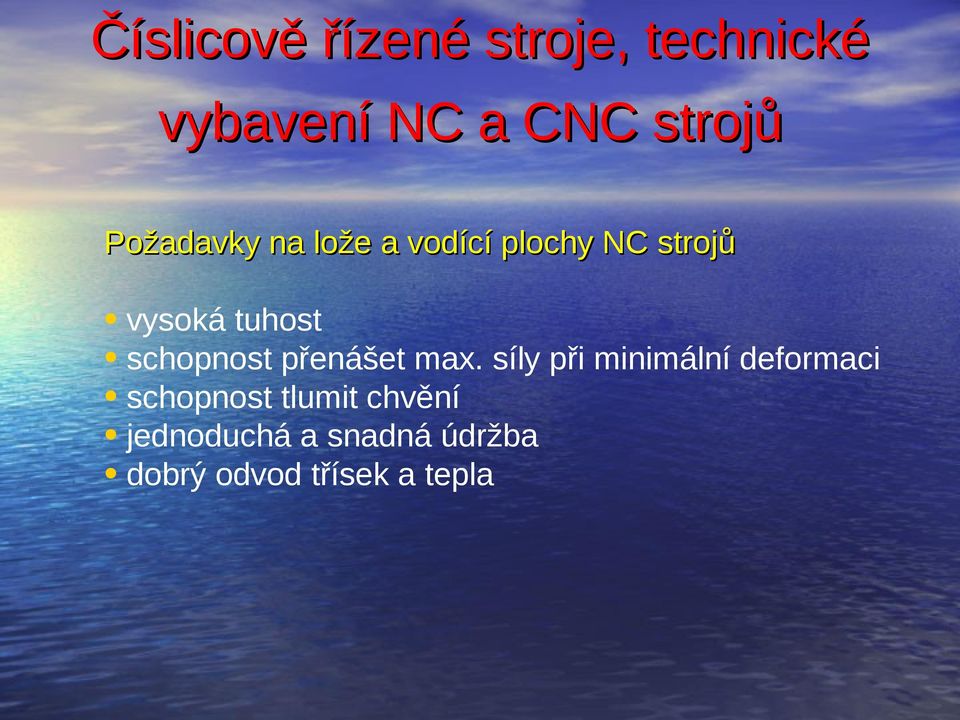 Číslicově řízené stroje, technické vybavení NC a CNC strojů

Požadavky na lože a vodící plochy NC strojů

• vysoká tuhost
• schopnost přenášet max. síly při minimální deformaci
• schopnost tlumit chvění
• jednoduchá a snadná údržba
• dobrý odvod třísek a tepla